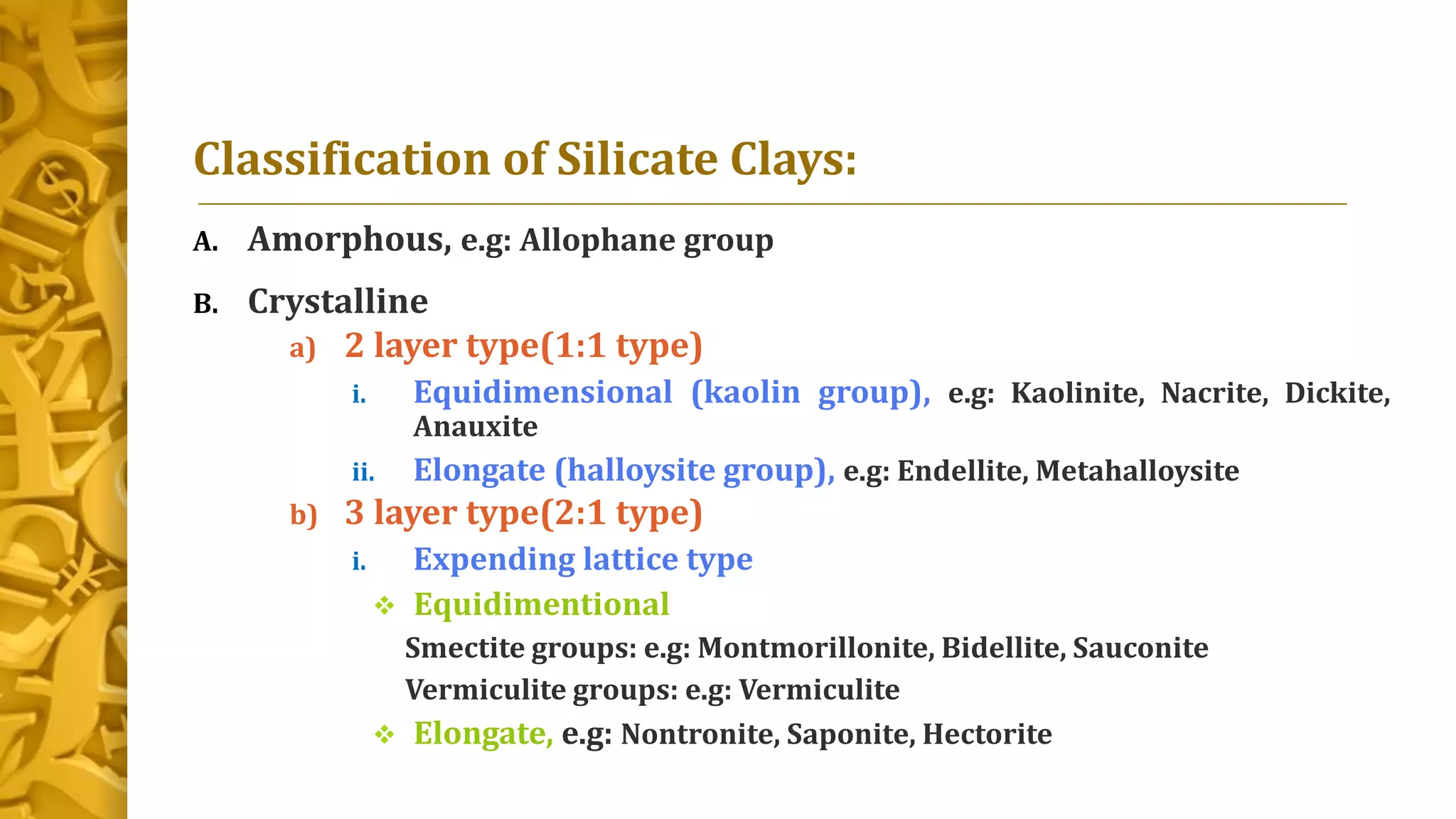 Classification of Silicate Clays:

A. Amorphous, e.g: Allophane group

B. Crystalline

a) 2 layer type(1:1 type)

i. Equidimensional (kaolin group), e.g: Kaolinite, Nacrite, Dickite, Anauxite

ii. Elongate (halloysite group), e.g: Endellite, Metahalloysite

b) 3 layer type(2:1 type)

i. Expending lattice type

❖ Equidimentional

Smectite groups: e.g: Montmorillonite, Bidellite, Sauconite

Vermiculite groups: e.g: Vermiculite

❖ Elongate, e.g: Nontronite, Saponite, Hectorite